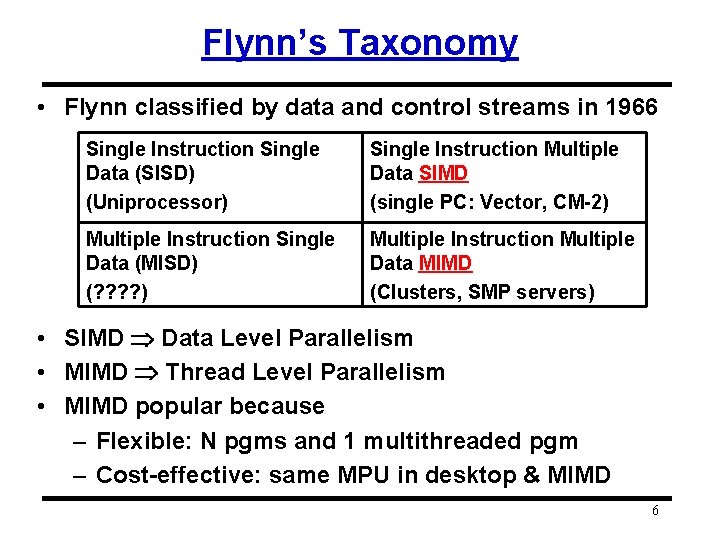 Flynn's Taxonomy

• Flynn classified by data and control streams in 1966

| Single Instruction Single Data (SISD) (Uniprocessor) | Single Instruction Multiple Data SIMD (single PC: Vector, CM-2) |
|---|---|
| Multiple Instruction Single Data (MISD) (????) | Multiple Instruction Multiple Data MIMD (Clusters, SMP servers) |

• SIMD $\Rightarrow$ Data Level Parallelism
• MIMD $\Rightarrow$ Thread Level Parallelism
• MIMD popular because
– Flexible: N pgms and 1 multithreaded pgm
– Cost-effective: same MPU in desktop & MIMD

6